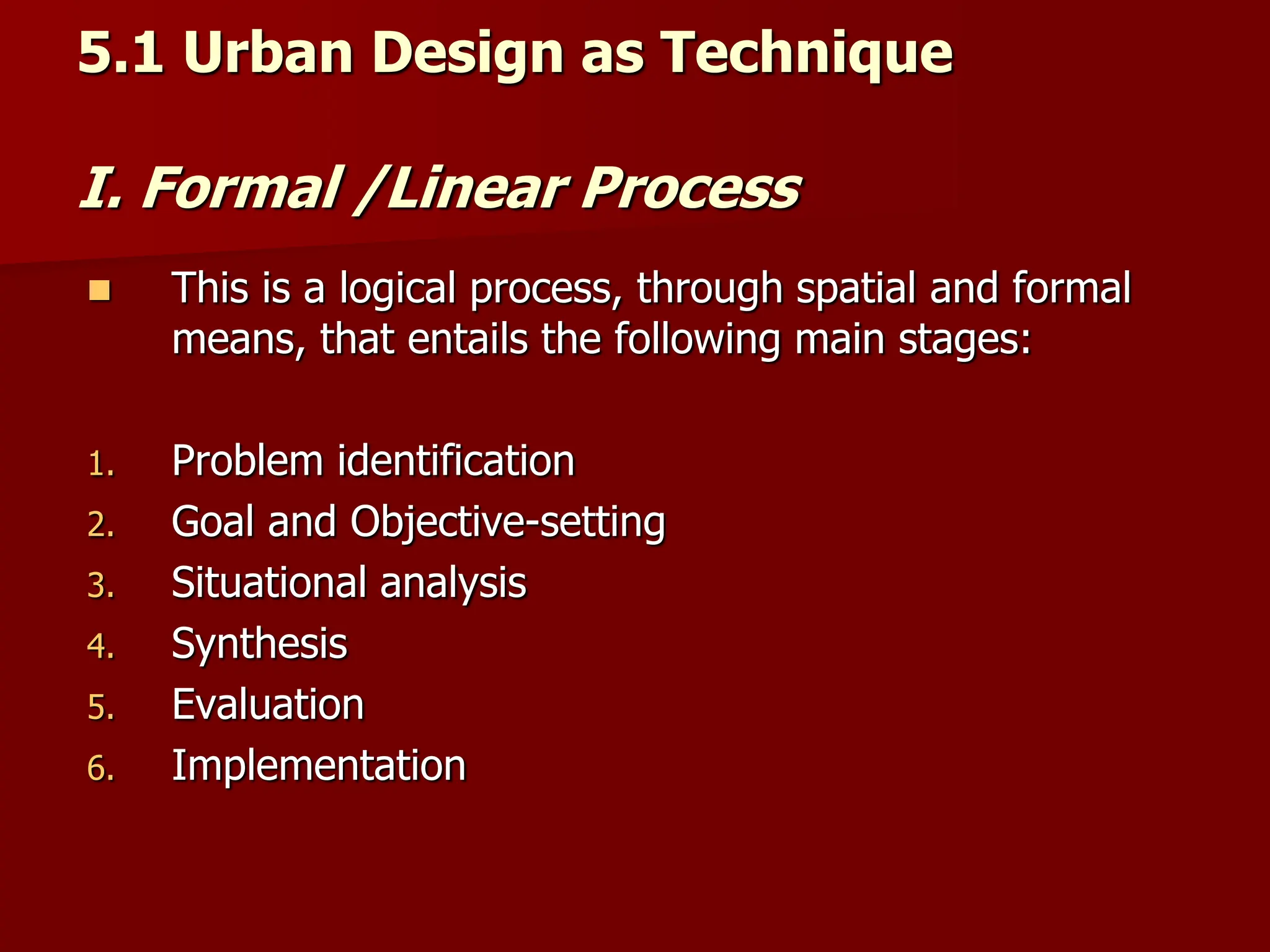 5.1 Urban Design as Technique

I. Formal /Linear Process

This is a logical process, through spatial and formal means, that entails the following main stages:

1. Problem identification
2. Goal and Objective-setting
3. Situational analysis
4. Synthesis
5. Evaluation
6. Implementation